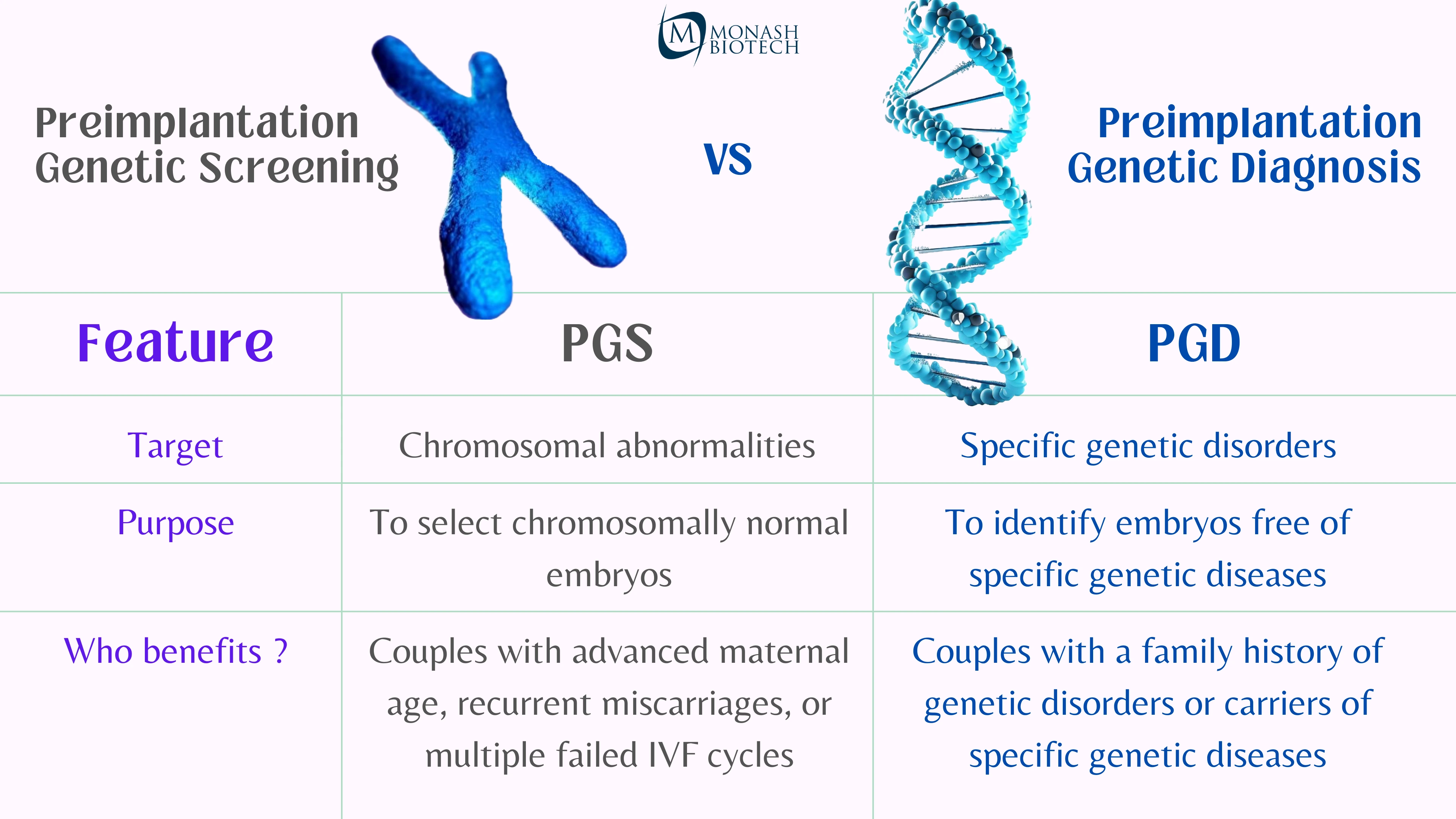 M MONASH BIOTECH

Preimplantation Genetic Screening

VS

Preimplantation Genetic Diagnosis

| Feature | PGS | PGD |
|---|---|---|
| Target | Chromosomal abnormalities | Specific genetic disorders |
| Purpose | To select chromosomally normal embryos | To identify embryos free of specific genetic diseases |
| Who benefits ? | Couples with advanced maternal age, recurrent miscarriages, or multiple failed IVF cycles | Couples with a family history of genetic disorders or carriers of specific genetic diseases |